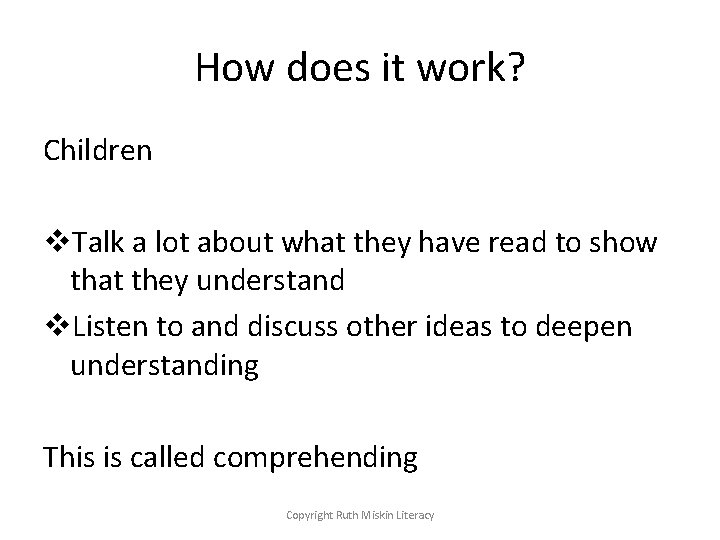 How does it work?

Children

❖Talk a lot about what they have read to show that they understand
❖Listen to and discuss other ideas to deepen understanding

This is called comprehending

Copyright Ruth Miskin Literacy